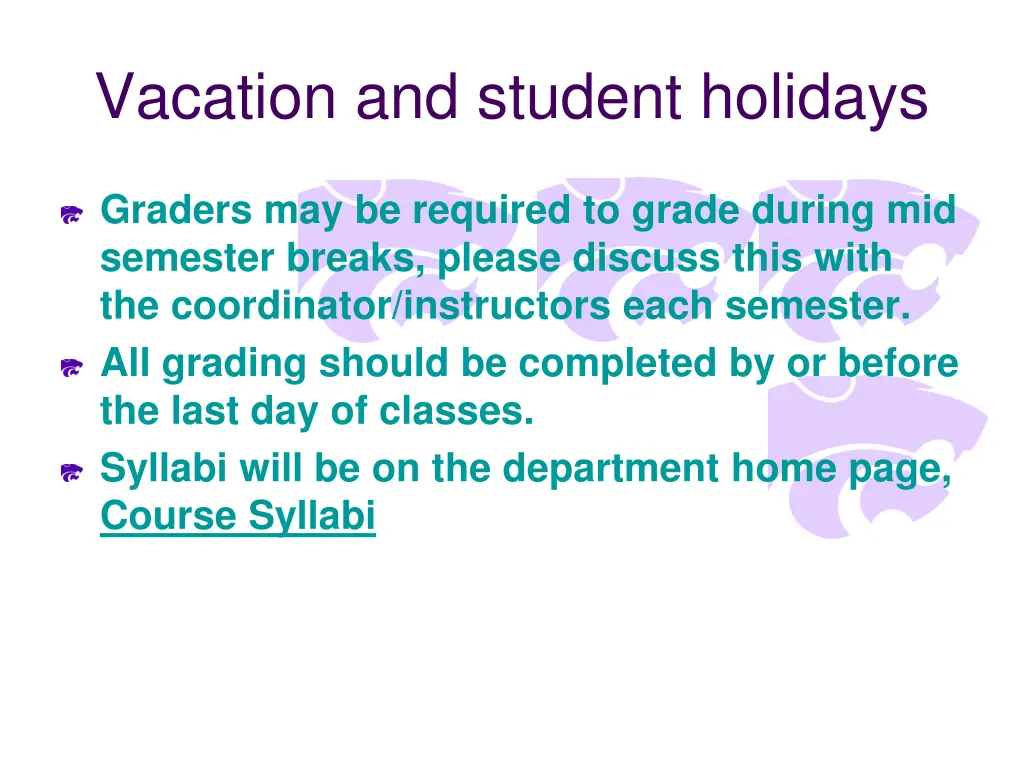 Vacation and student holidays

Graders may be required to grade during mid semester breaks, please discuss this with the coordinator/instructors each semester.

All grading should be completed by or before the last day of classes.

Syllabi will be on the department home page, Course Syllabi